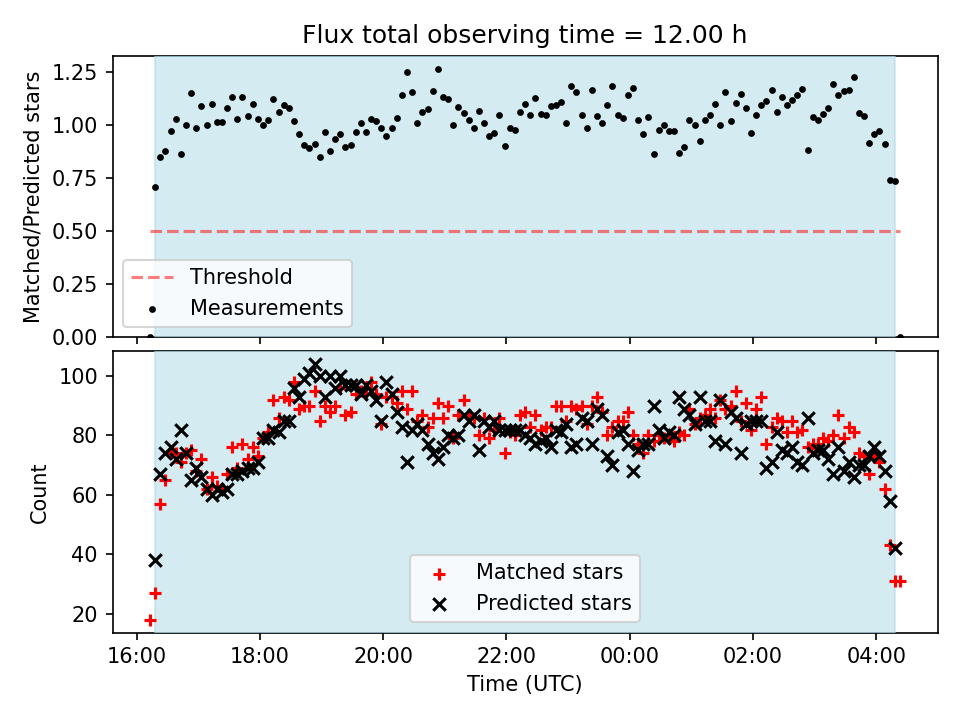 Flux total observing time = 12.00 h

Matched/Predicted stars

1.25
1.00
0.75
0.50
0.25
0.00

Threshold
Measurements

Count

100
80
60
40
20

Matched stars
Predicted stars

16:00
18:00
20:00
22:00
00:00
02:00
04:00

Time (UTC)